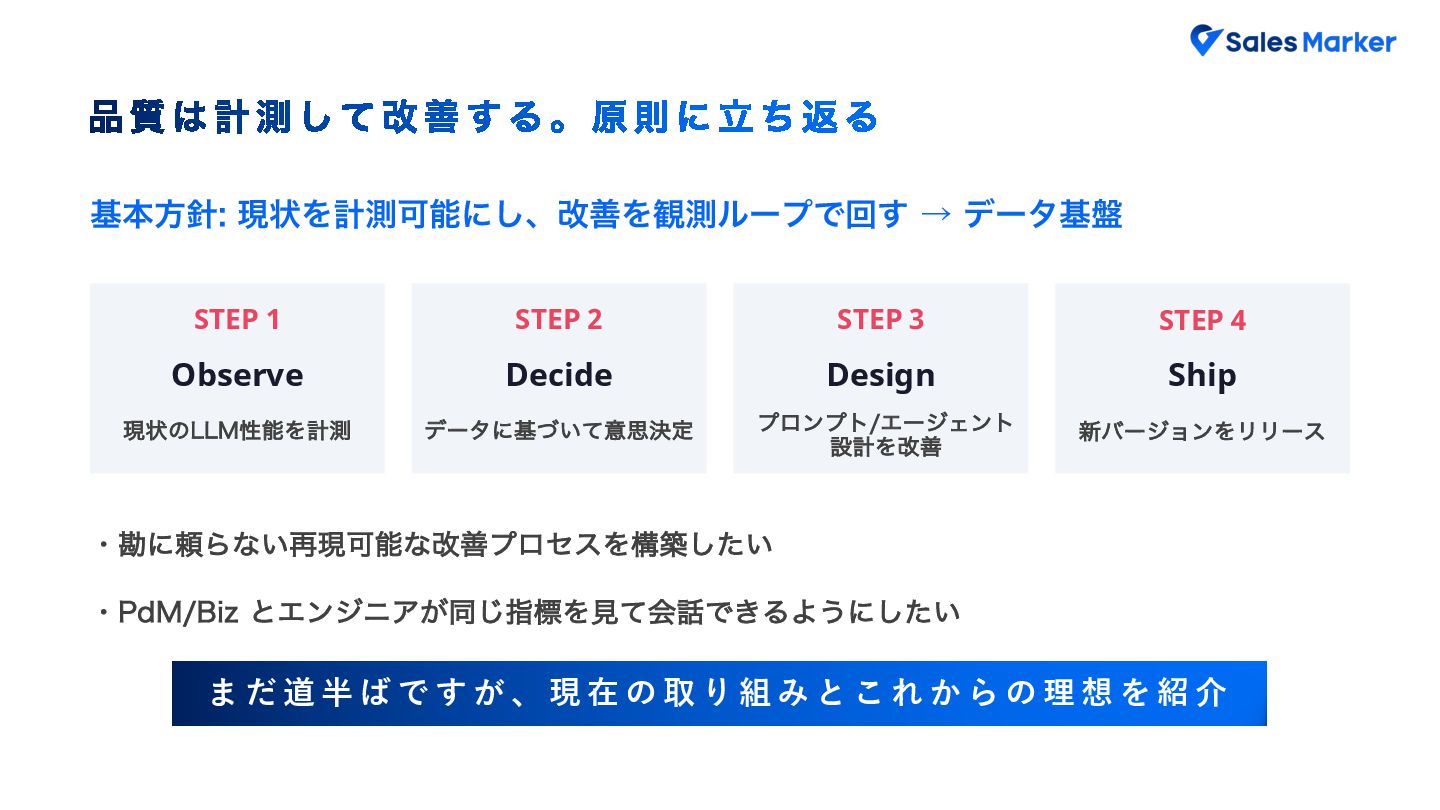 Sales Marker

品質は計測して改善する。原則に立ち返る

基本方針: 現状を計測可能にし、改善を観測ループで回す → データ基盤

STEP 1
Observe
現状のLLM性能を計測

STEP 2
Decide
データに基づいて意思決定

STEP 3
Design
プロンプト/エージェント設計を改善

STEP 4
Ship
新バージョンをリリース

・勘に頼らない再現可能な改善プロセスを構築したい

・PdM/Biz とエンジニアが同じ指標を見て会話できるようにしたい

まだ道半ばですが、現在の取り組みとこれからの理想を紹介